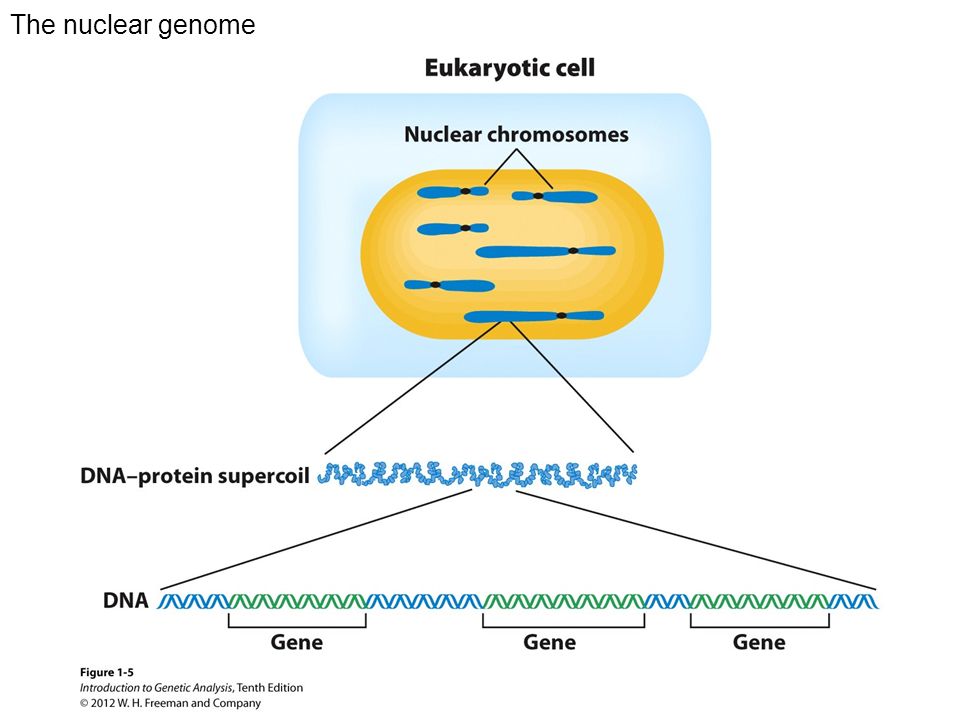 The nuclear genome

Eukaryotic cell

Nuclear chromosomes

DNA–protein supercoil

DNA

Gene

Gene

Gene

Figure 1-5
Introduction to Genetic Analysis, Tenth Edition
© 2012 W. H. Freeman and Company